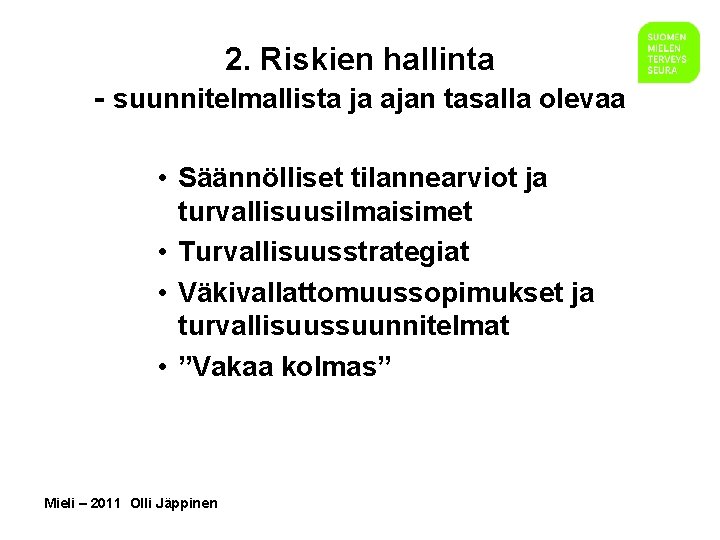 SUOMEN MIELEN TERVEYS SEURA

2. Riskien hallinta
- suunnitelmallista ja ajan tasalla olevaa

• Säännölliset tilannearviot ja turvallisuusilmaisimet
• Turvallisuusstrategiat
• Väkivallattomuussopimukset ja turvallisuussuunnitelmat
• ”Vakaa kolmas”

Mieli – 2011 Olli Jäppinen